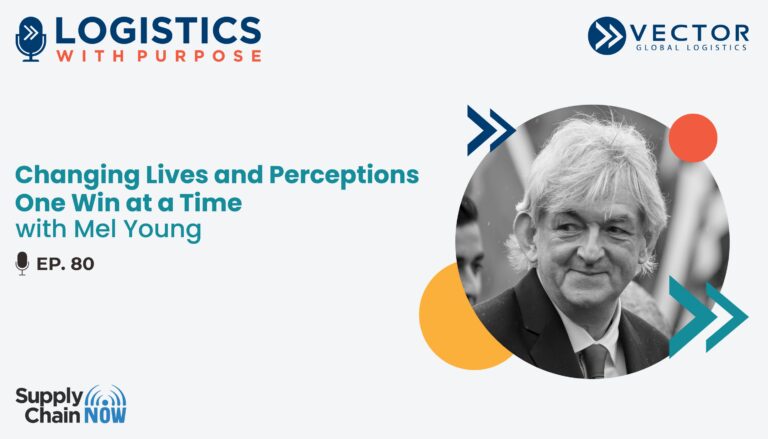 LOGISTICS
WITH PURPOSE

VECTOR
GLOBAL LOGISTICS

Changing Lives and Perceptions One Win at a Time with Mel Young

EP. 80

Supply Chain NOW